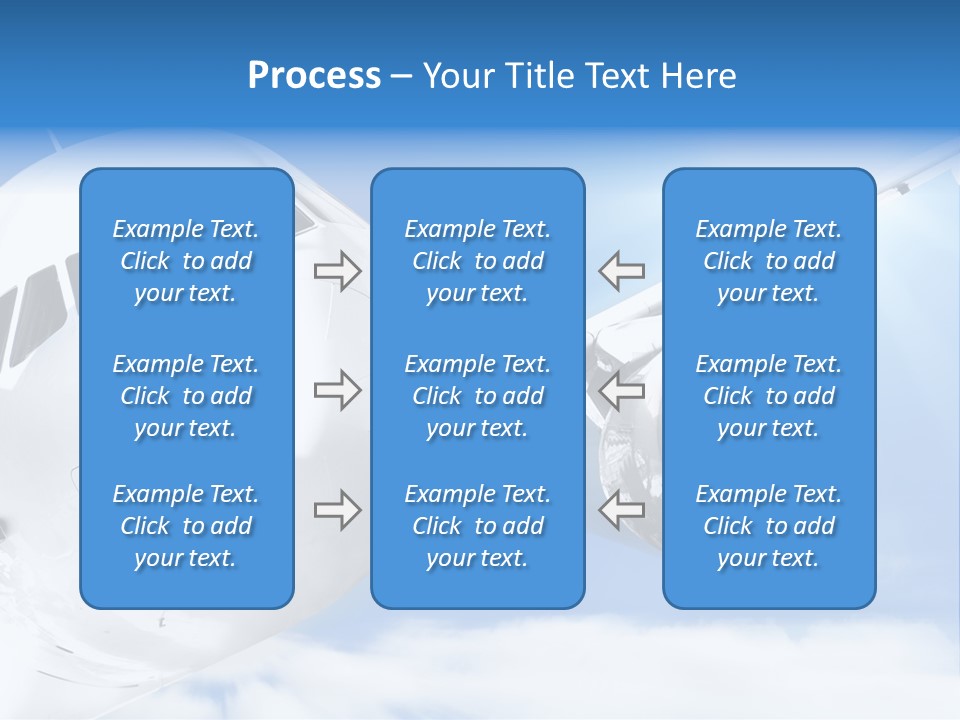 Process – Your Title Text Here

Example Text. Click to add your text.

Example Text. Click to add your text.

Example Text. Click to add your text.

Example Text. Click to add your text.

Example Text. Click to add your text.

Example Text. Click to add your text.

Example Text. Click to add your text.

Example Text. Click to add your text.

Example Text. Click to add your text.